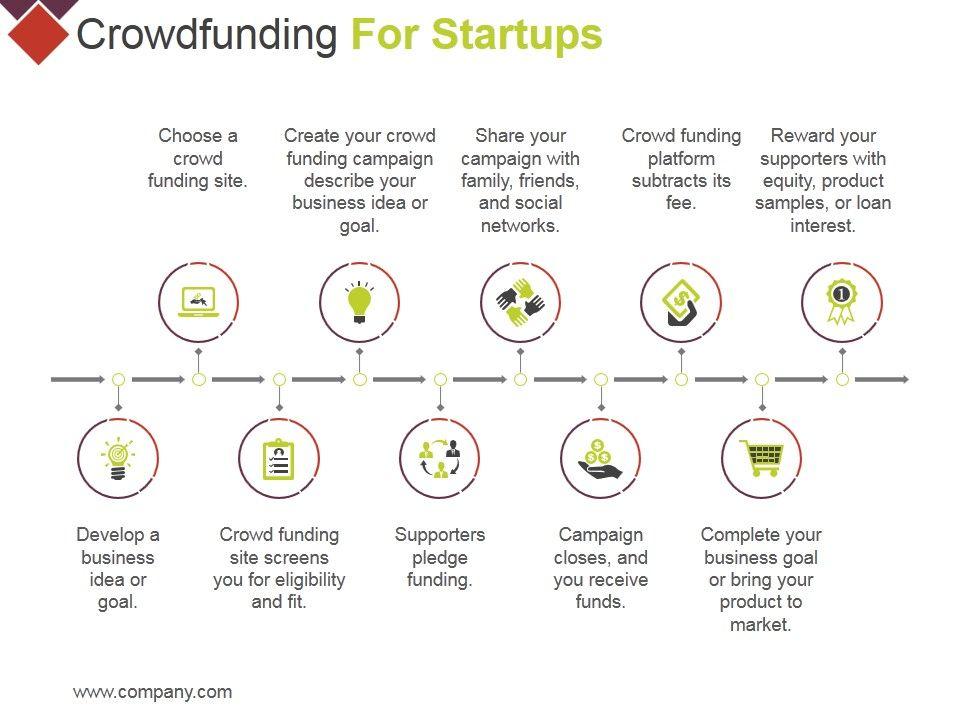 Crowdfunding For Startups

Choose a crowd funding site.

Create your crowd funding campaign describe your business idea or goal.

Share your campaign with family, friends, and social networks.

Crowd funding platform subtracts its fee.

Reward your supporters with equity, product samples, or loan interest.

Develop a business idea or goal.

Crowd funding site screens you for eligibility and fit.

Supporters pledge funding.

Campaign closes, and you receive funds.

Complete your business goal or bring your product to market.

www.company.com